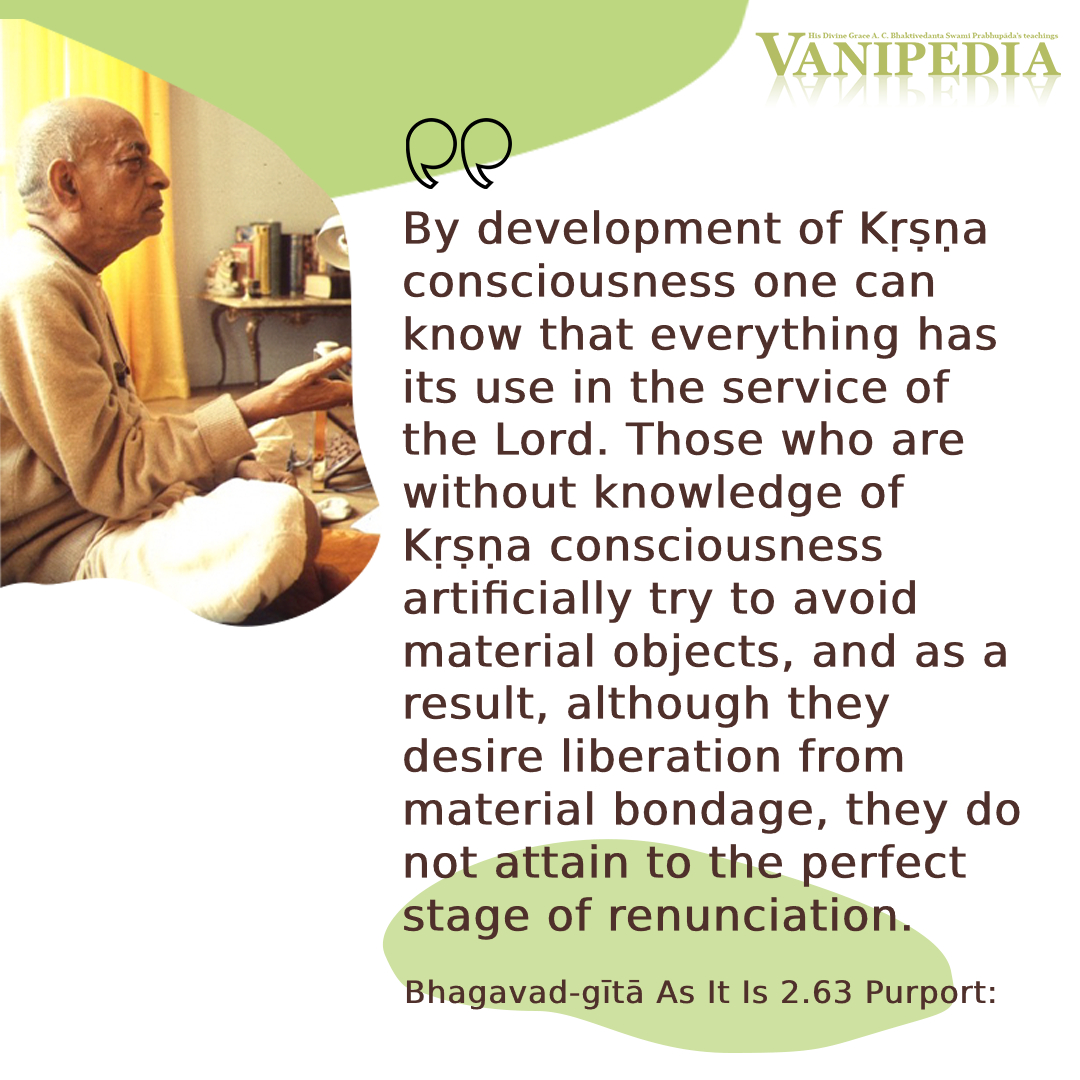 His Divine Grace A. C. Bhaktivedanta Swami Prabhupāda's teachings
VANIPEDIA

By development of Kṛṣṇa consciousness one can know that everything has its use in the service of the Lord. Those who are without knowledge of Kṛṣṇa consciousness artificially try to avoid material objects, and as a result, although they desire liberation from material bondage, they do not attain to the perfect stage of renunciation.

Bhagavad-gītā As It Is 2.63 Purport: